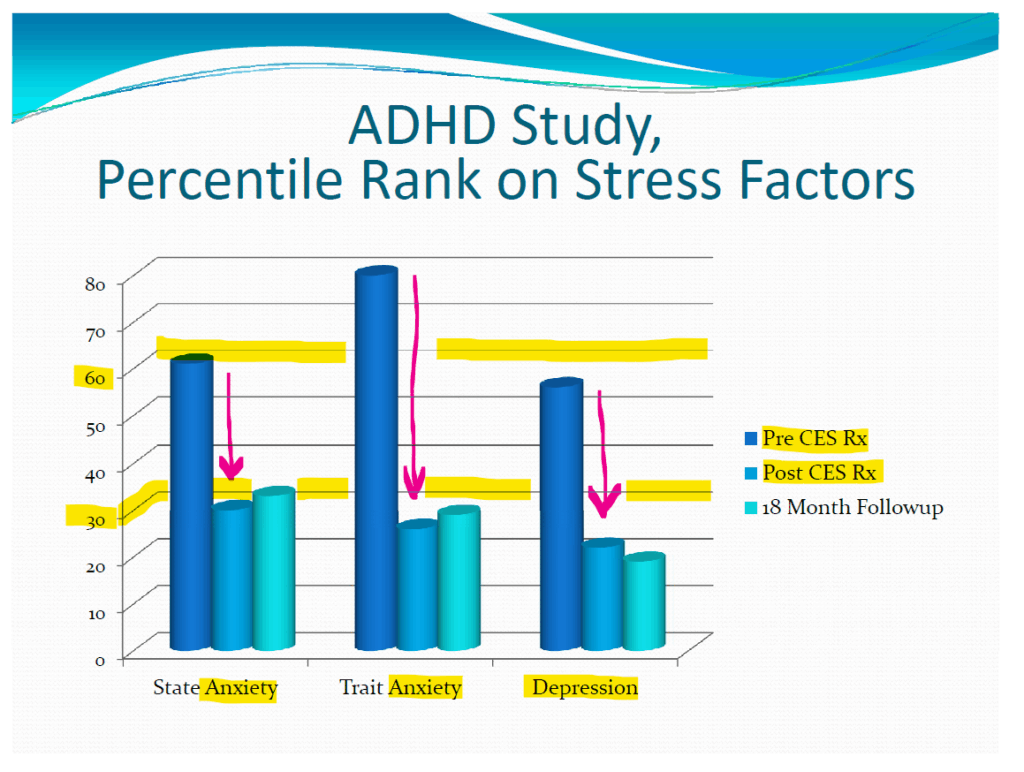 ADHD Study,
Percentile Rank on Stress Factors

80
70
60
50
40
30
20
10
0

State Anxiety
Trait Anxiety
Depression

Pre CES Rx
Post CES Rx
18 Month Followup